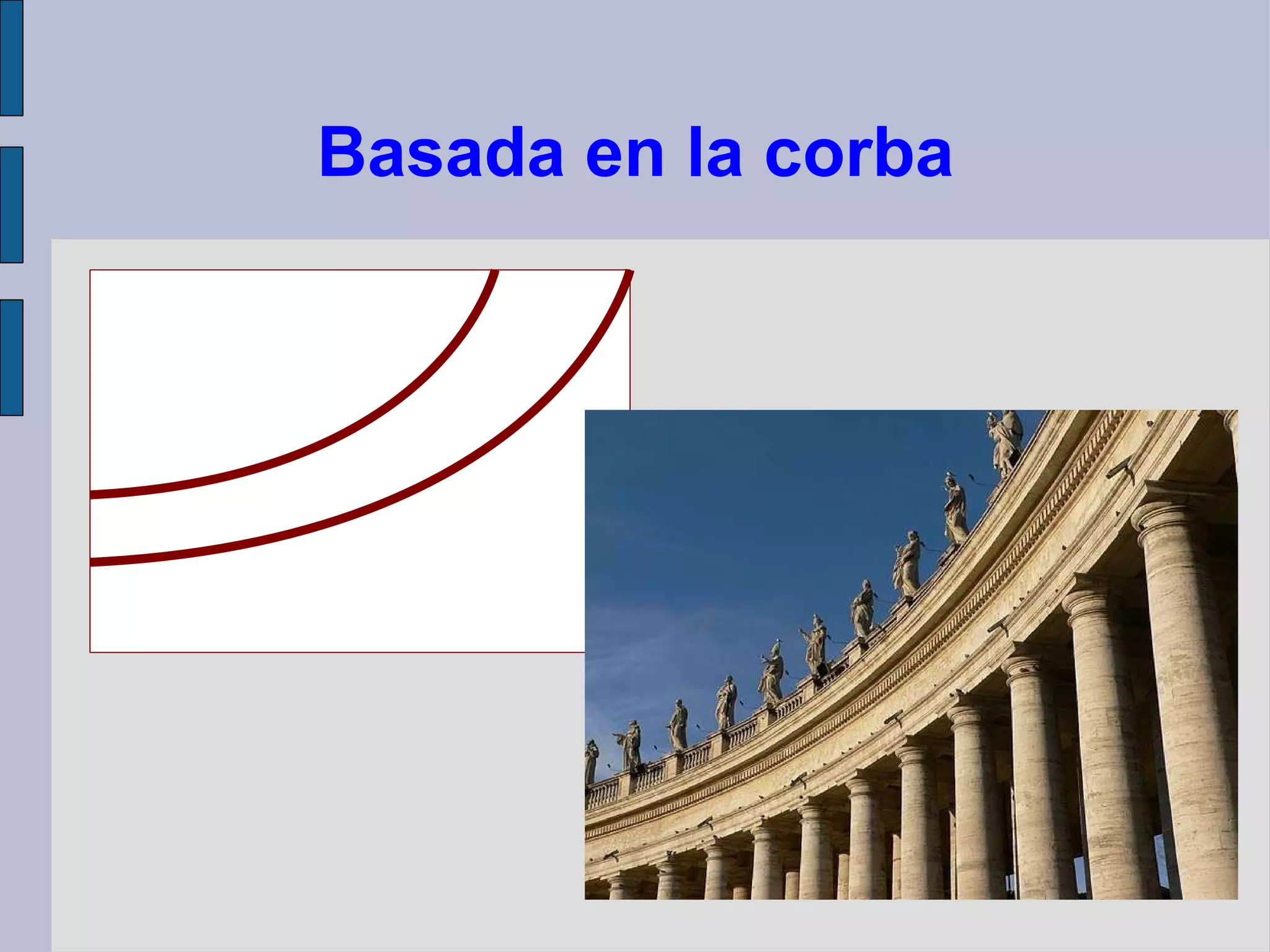 Basada en la corba